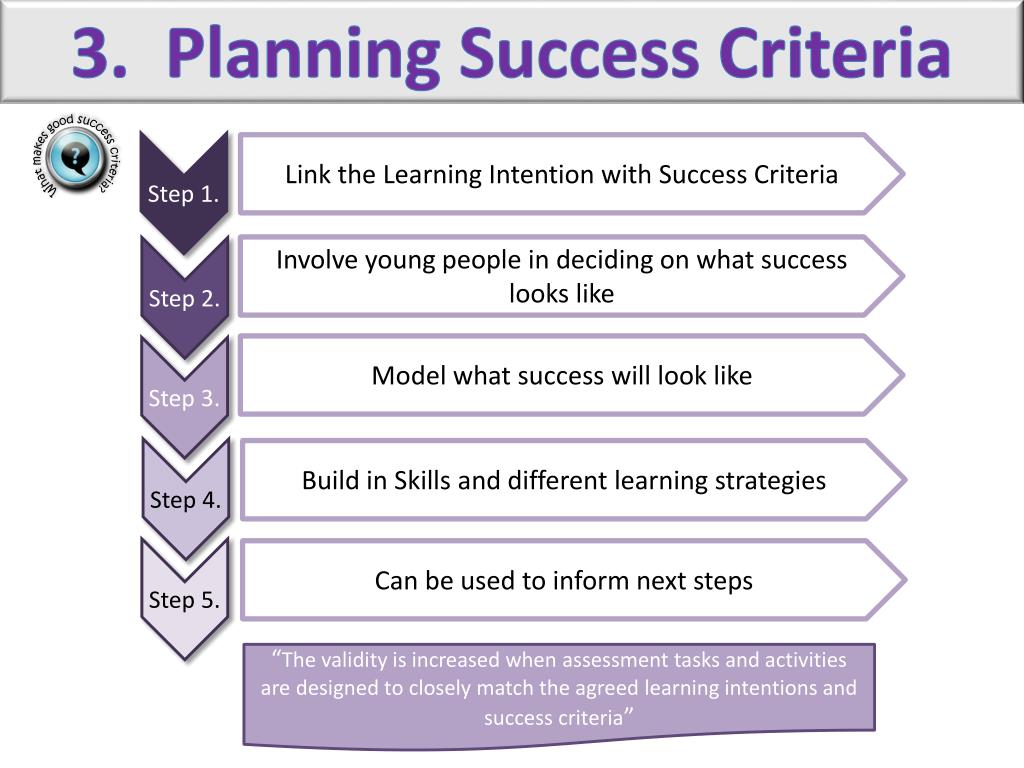 3. Planning Success Criteria

What makes good success Criteria?

Step 1.

Link the Learning Intention with Success Criteria

Step 2.

Involve young people in deciding on what success looks like

Step 3.

Model what success will look like

Step 4.

Build in Skills and different learning strategies

Step 5.

Can be used to inform next steps

“The validity is increased when assessment tasks and activities are designed to closely match the agreed learning intentions and success criteria”